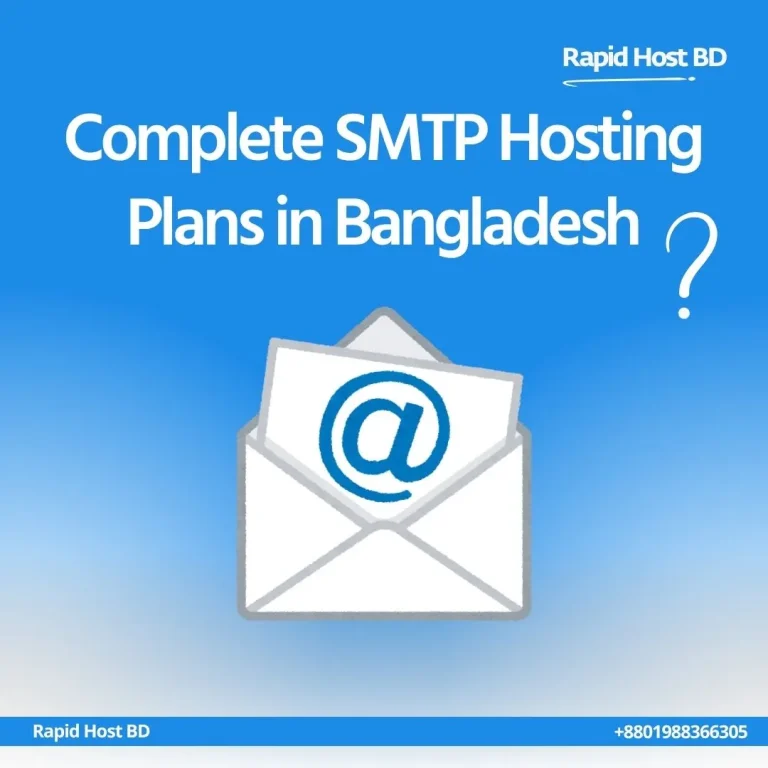 Rapid Host BD

Complete SMTP Hosting Plans in Bangladesh

?

@

Rapid Host BD

+8801988366305